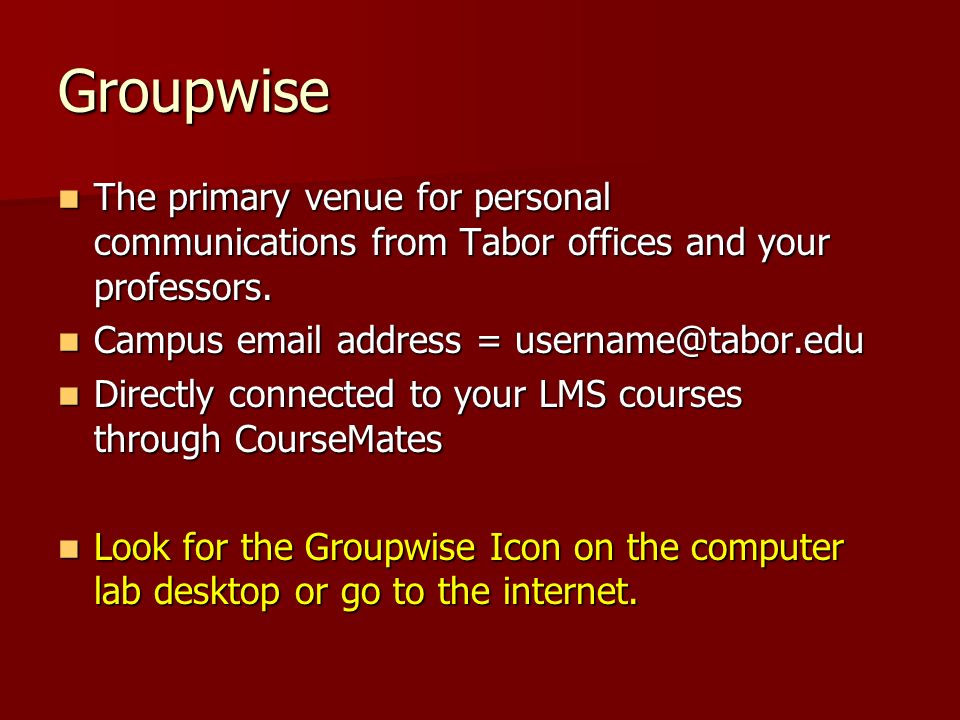 Groupwise

- The primary venue for personal communications from Tabor offices and your professors.
- Campus email address = username@tabor.edu
- Directly connected to your LMS courses through CourseMates

- Look for the Groupwise Icon on the computer lab desktop or go to the internet.